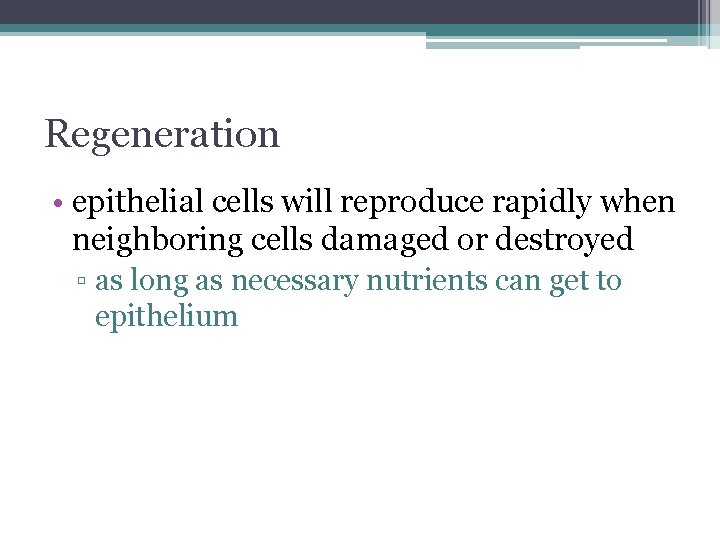 Regeneration

• epithelial cells will reproduce rapidly when neighboring cells damaged or destroyed

▫ as long as necessary nutrients can get to epithelium